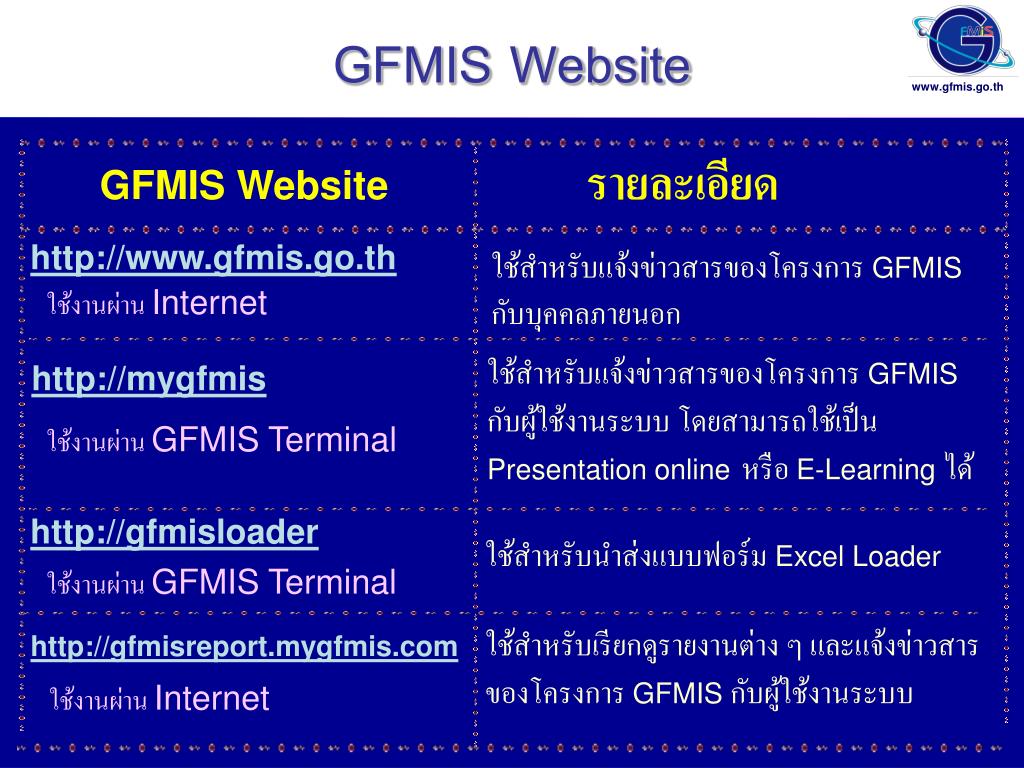 GFMIS Website

GFMIS

www.gfmis.go.th

| GFMIS Website | รายละเอียด |
|---|---|
| http://www.gfmis.go.th ใช้งานผ่าน Internet | ใช้สำหรับแจ้งข่าวสารของโครงการ GFMIS กับบุคคลภายนอก |
| http://mygfmis ใช้งานผ่าน GFMIS Terminal | ใช้สำหรับแจ้งข่าวสารของโครงการ GFMIS กับผู้ใช้งานระบบ โดยสามารถใช้เป็น Presentation online หรือ E-Learning ได้ |
| http://gfmisloader ใช้งานผ่าน GFMIS Terminal | ใช้สำหรับนำส่งแบบฟอร์ม Excel Loader |
| http://gfmisreport.mygfmis.com ใช้งานผ่าน Internet | ใช้สำหรับเรียกดูรายงานต่าง ๆ และแจ้งข่าวสารของโครงการ GFMIS กับผู้ใช้งานระบบ |